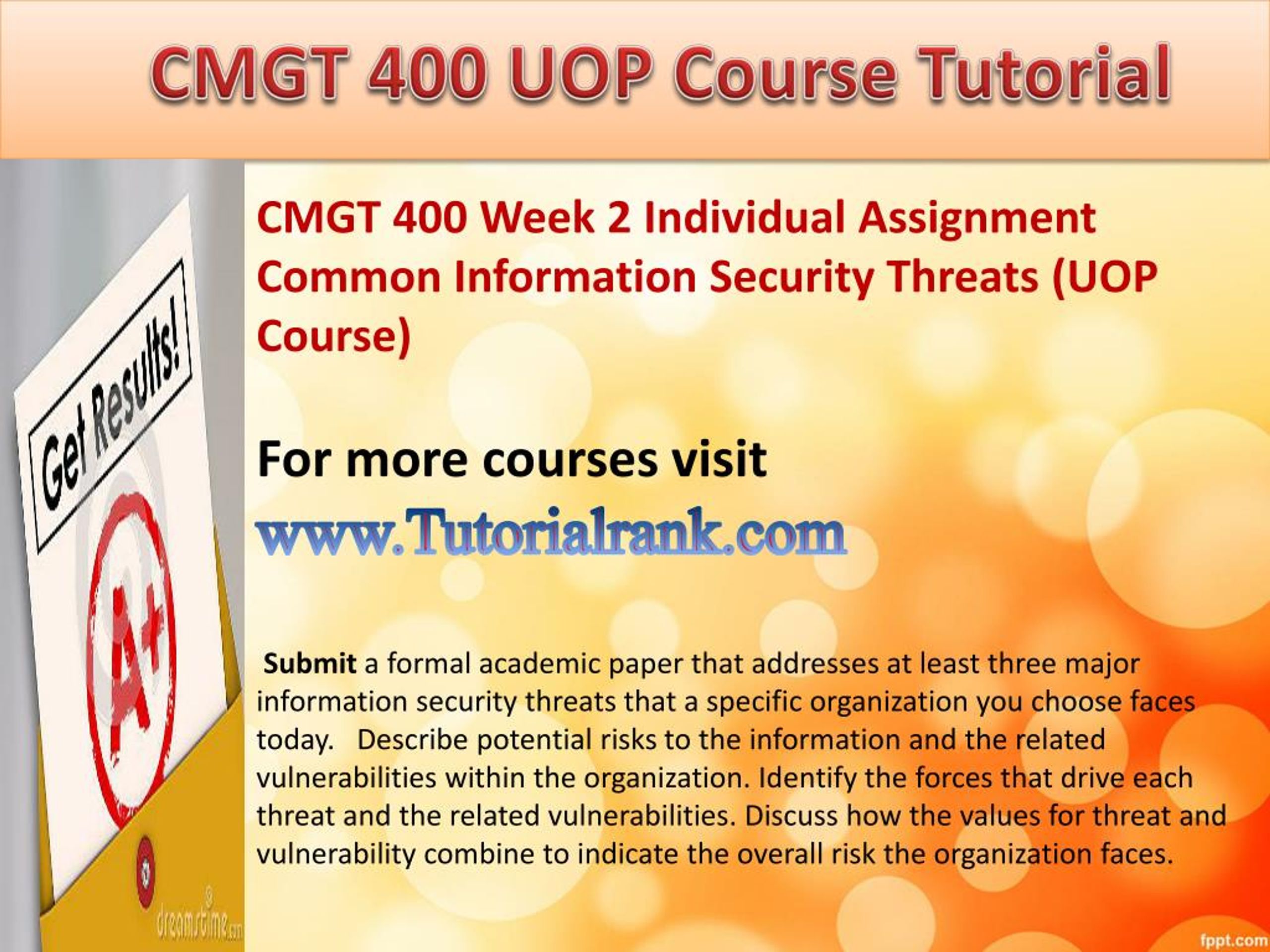 CMGT 400 UOP Course Tutorial

Get Results!

A+

dreamstime.com

CMGT 400 Week 2 Individual Assignment Common Information Security Threats (UOP Course)

For more courses visit

www.Tutorialrank.com

Submit a formal academic paper that addresses at least three major information security threats that a specific organization you choose faces today. Describe potential risks to the information and the related vulnerabilities within the organization. Identify the forces that drive each threat and the related vulnerabilities. Discuss how the values for threat and vulnerability combine to indicate the overall risk the organization faces.

fppt.com